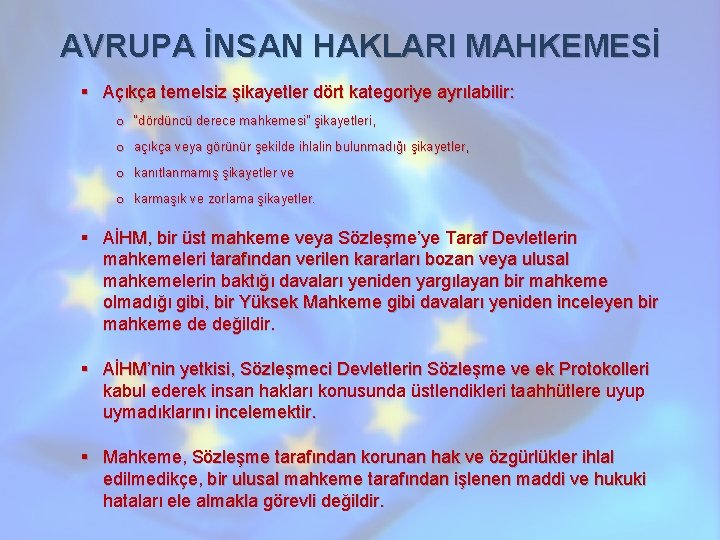 AVRUPA İNSAN HAKLARI MAHKEMESİ

▪ Açıkça temelsiz şikayetler dört kategoriye ayrılabilir:

o "dördüncü derece mahkemesi" şikayetleri,

o açıkça veya görünür şekilde ihlalin bulunmadığı şikayetler,

o kanıtlanmamış şikayetler ve

o karmaşık ve zorlama şikayetler.

▪ AİHM, bir üst mahkeme veya Sözleşme'ye Taraf Devletlerin mahkemeleri tarafından verilen kararları bozan veya ulusal mahkemelerin baktığı davaları yeniden yargılayan bir mahkeme olmadığı gibi, bir Yüksek Mahkeme gibi davaları yeniden inceleyen bir mahkeme de değildir.

▪ AİHM'nin yetkisi, Sözleşmeci Devletlerin Sözleşme ve ek Protokolleri kabul ederek insan hakları konusunda üstlendikleri taahhütlere uyup uymadıklarını incelemektir.

▪ Mahkeme, Sözleşme tarafından korunan hak ve özgürlükler ihlal edilmedikçe, bir ulusal mahkeme tarafından işlenen maddi ve hukuki hataları ele almakla görevli değildir.